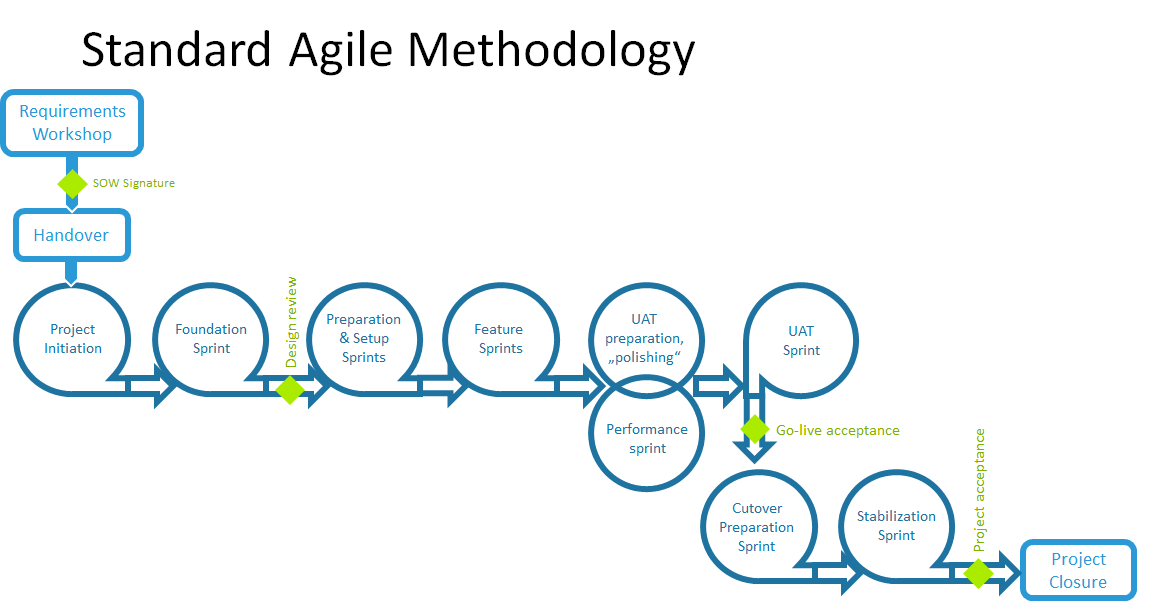 Standard Agile Methodology

Requirements Workshop

SOW Signature

Handover

Project Initiation

Foundation Sprint

Design review

Preparation & Setup Sprints

Feature Sprints

UAT preparation, „polishing“

Performance sprint

UAT Sprint

Go-live acceptance

Cutover Preparation Sprint

Stabilization Sprint

Project acceptance

Project Closure